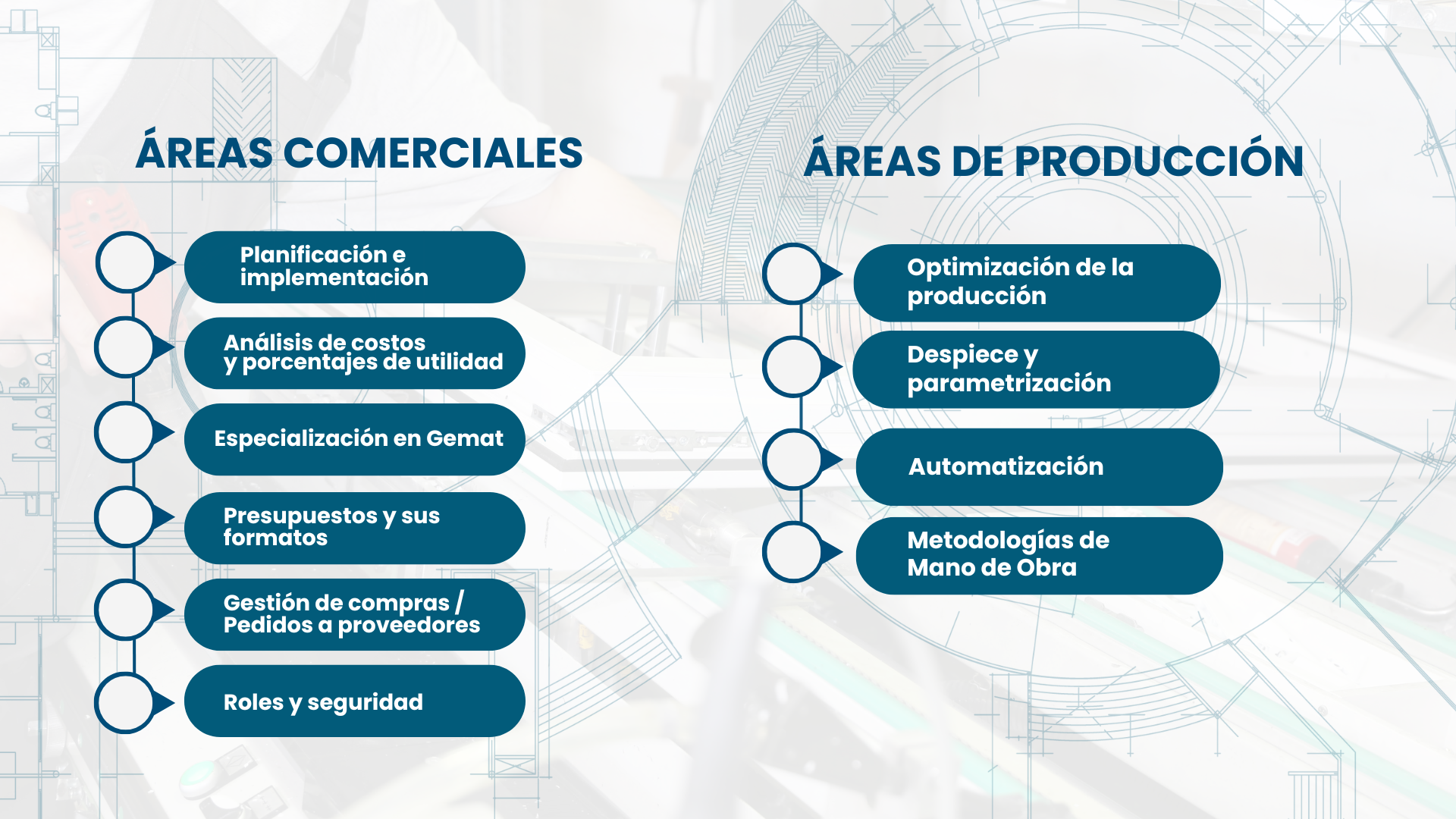 ÁREAS COMERCIALES

Planificación e implementación

Análisis de costos y porcentajes de utilidad

Especialización en Gemat

Presupuestos y sus formatos

Gestión de compras / Pedidos a proveedores

Roles y seguridad

ÁREAS DE PRODUCCIÓN

Optimización de la producción

Despiece y parametrización

Automatización

Metodologías de Mano de Obra